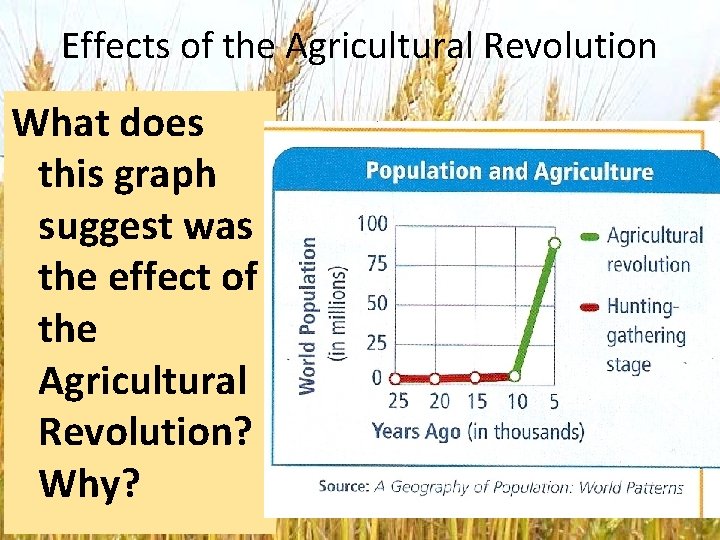 Effects of the Agricultural Revolution

What does this graph suggest was the effect of the Agricultural Revolution? Why?

Population and Agriculture

World Population (in millions)

100
75
50
25
0

25 20 15 10 5

Years Ago (in thousands)

Agricultural revolution

Hunting-gathering stage

Source: A Geography of Population: World Patterns